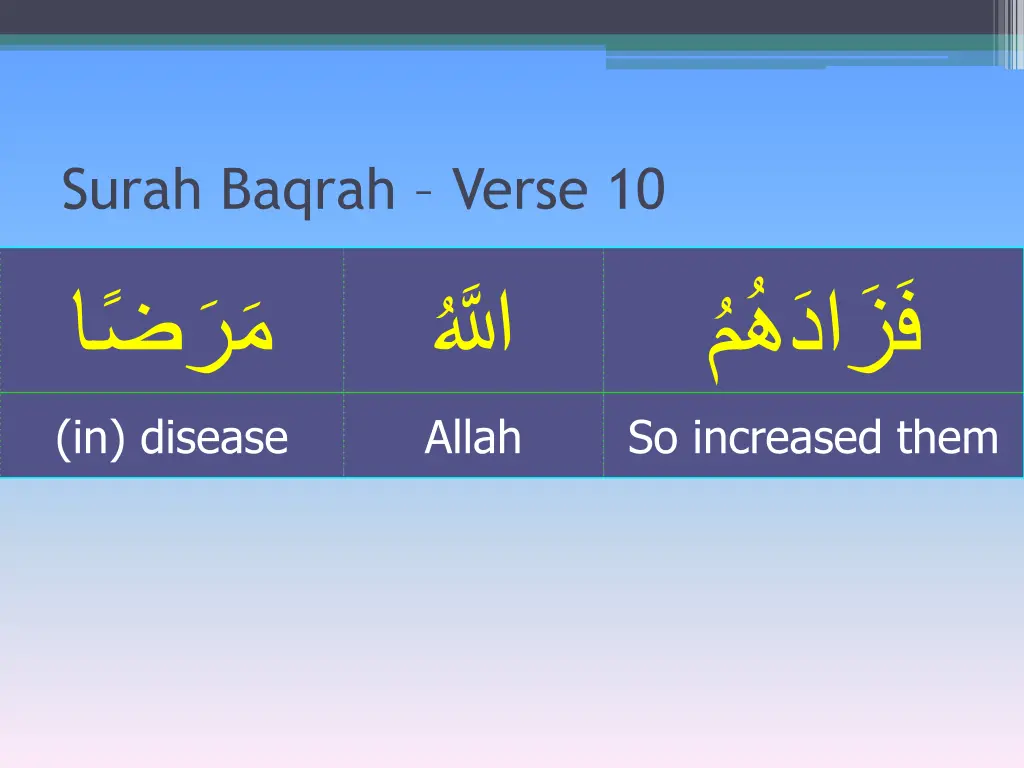 Surah Baqrah – Verse 10

| مَرَضًا | اللَّهُ | فَزَادَهُمُ |
|---|---|---|
| (in) disease | Allah | So increased them |